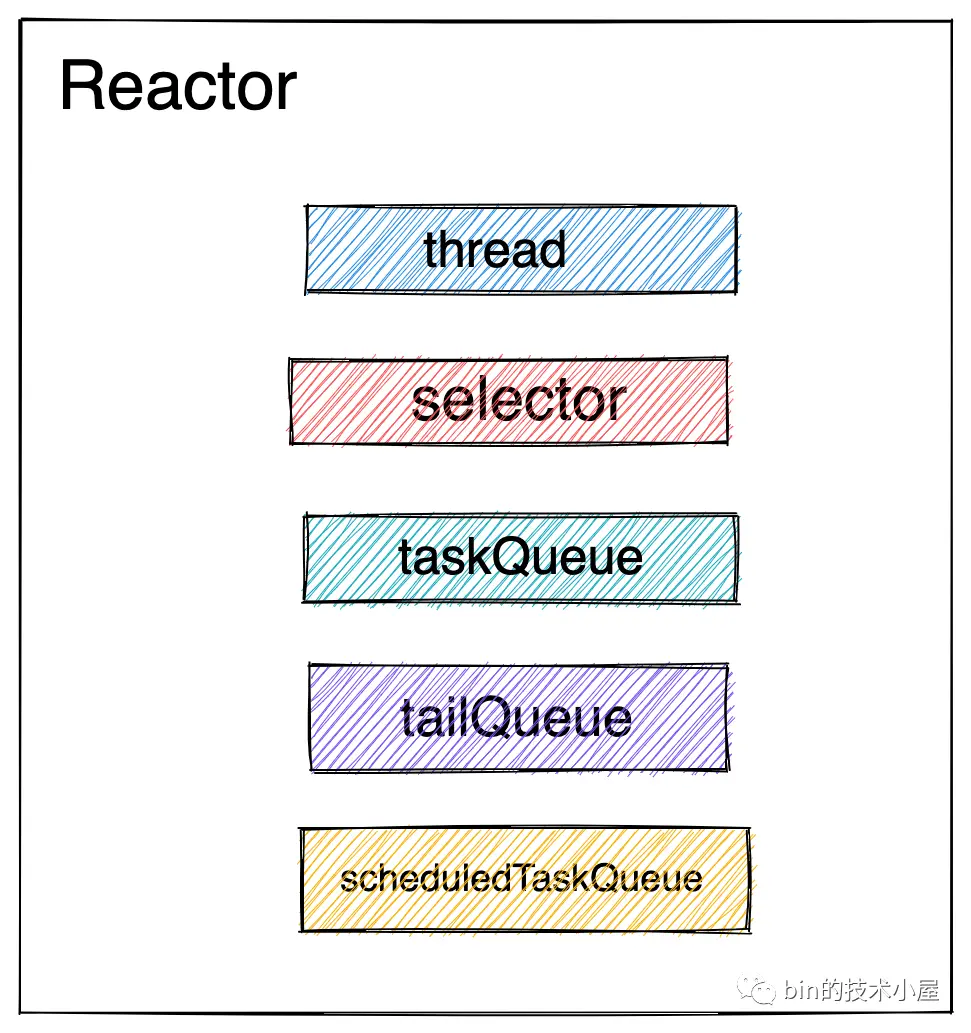 Reactor

thread

selector

taskQueue

tailQueue

scheduledTaskQueue

bin的技术小屋